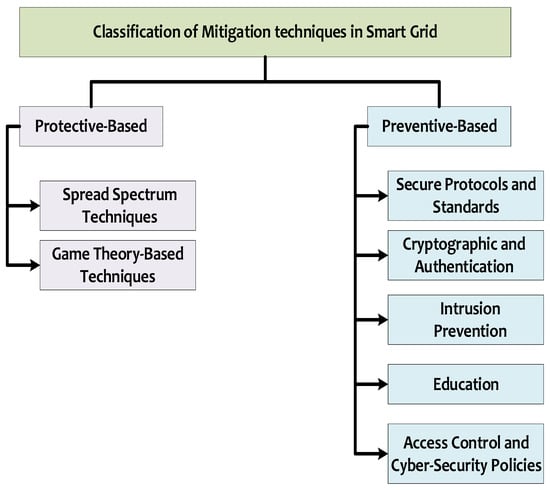 Classification of Mitigation techniques in Smart Grid

Protective-Based

Spread Spectrum Techniques

Game Theory-Based Techniques

Preventive-Based

Secure Protocols and Standards

Cryptographic and Authentication

Intrusion Prevention

Education

Access Control and Cyber-Security Policies